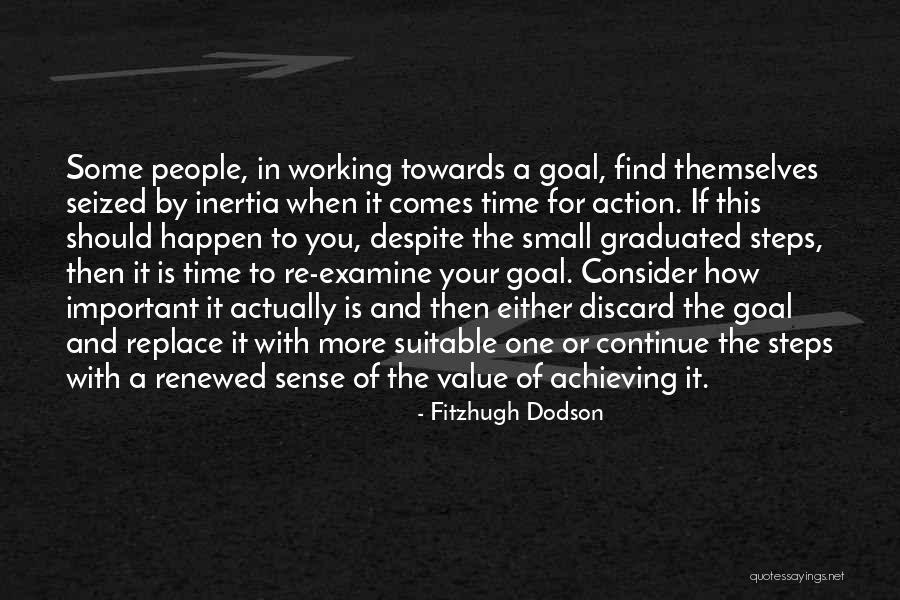 Some people, in working towards a goal, find themselves seized by inertia when it comes time for action. If this should happen to you, despite the small graduated steps, then it is time to re-examine your goal. Consider how important it actually is and then either discard the goal and replace it with more suitable one or continue the steps with a renewed sense of the value of achieving it.

- Fitzhugh Dodson

quotessayings.net